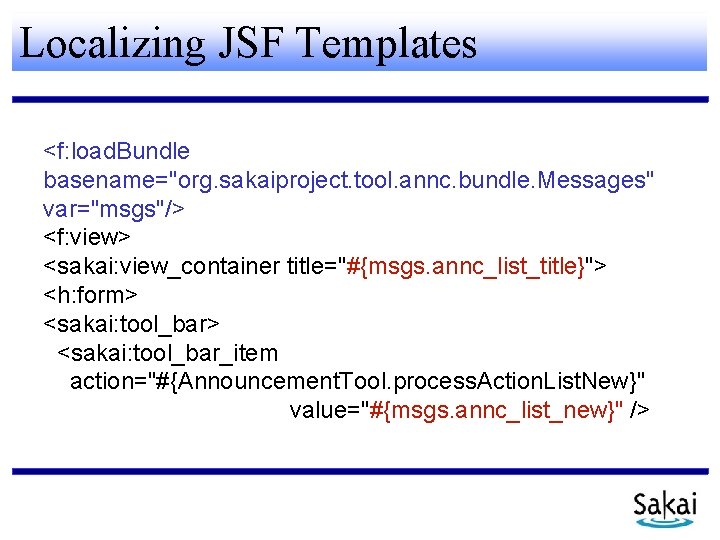 Localizing JSF Templates

<f:loadBundle
basename="org.sakaiproject.tool.annc.bundle.Messages"
var="msgs"/>
<f:view>
<sakai:view_container title="#{msgs.annc_list_title}">
<h:form>
<sakai:tool_bar>
<sakai:tool_bar_item
action="#{AnnouncementTool.processActionListNew}"
value="#{msgs.annc_list_new}" />

Sakai